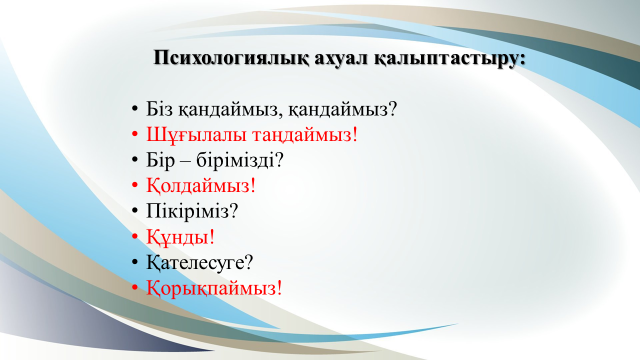 Психологиялық ахуал қалыптастыру:

• Біз қандаймыз, қандаймыз?
• Шұғылалы таңдаймыз!
• Бір – бірімізді?
• Қолдаймыз!
• Пікіріміз?
• Құнды!
• Қателесуге?
• Қорықпаймыз!